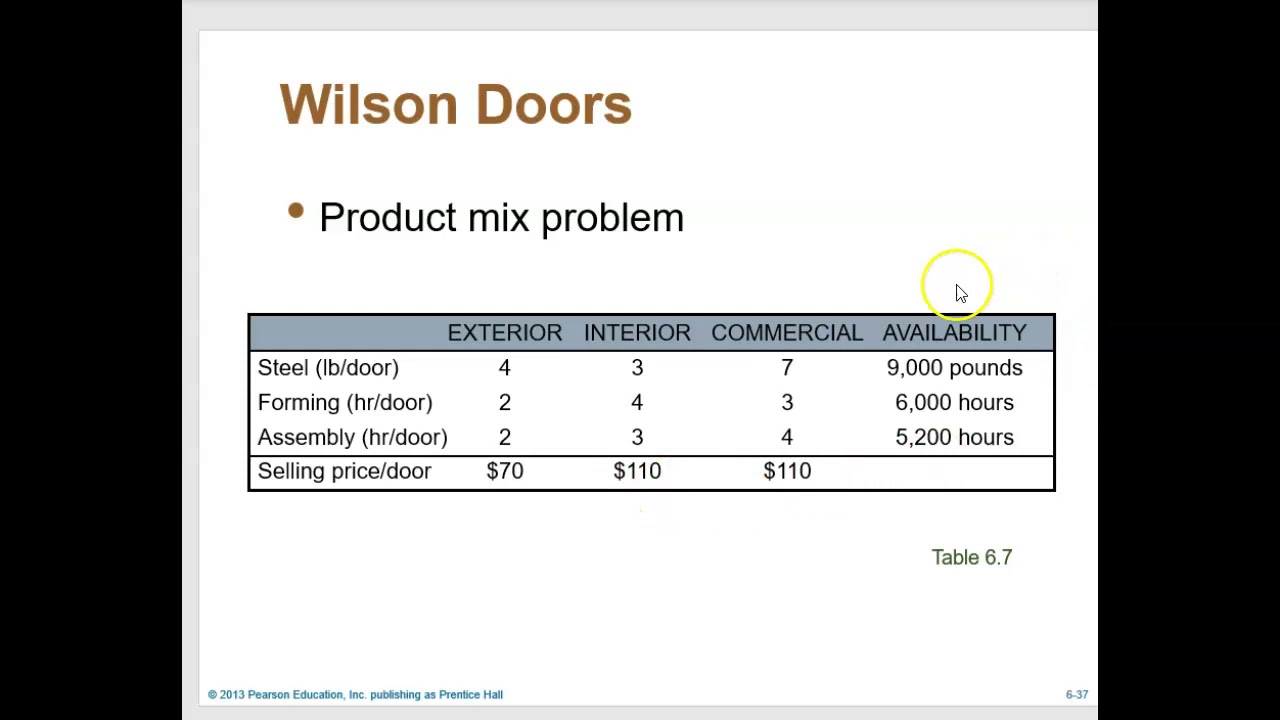 Wilson Doors

• Product mix problem

| | EXTERIOR | INTERIOR | COMMERCIAL | AVAILABILITY |
|---|---|---|---|---|
| Steel (lb/door) | 4 | 3 | 7 | 9,000 pounds |
| Forming (hr/door) | 2 | 4 | 3 | 6,000 hours |
| Assembly (hr/door) | 2 | 3 | 4 | 5,200 hours |
| Selling price/door | \$70 | \$110 | \$110 | |

Table 6.7

© 2013 Pearson Education, Inc. publishing as Prentice Hall

6-37